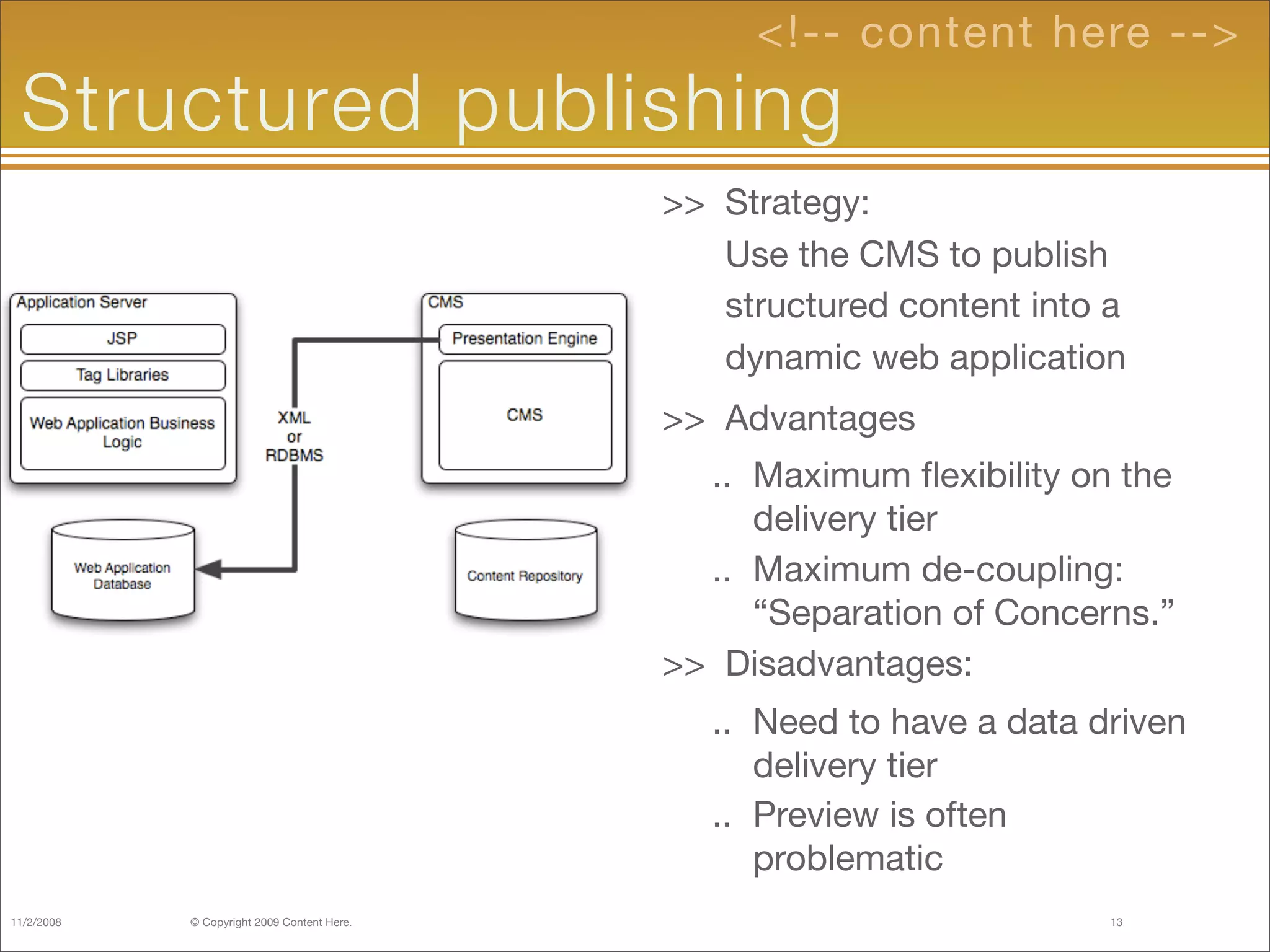 <!-- content here -->

Structured publishing

Application Server

JSP

Tag Libraries

Web Application Business Logic

XML
or
RDBMS

CMS

Presentation Engine

CMS

Web Application Database

Content Repository

>> Strategy:
Use the CMS to publish structured content into a dynamic web application

>> Advantages

.. Maximum flexibility on the delivery tier

.. Maximum de-coupling: “Separation of Concerns.”

>> Disadvantages:

.. Need to have a data driven delivery tier

.. Preview is often problematic

11/2/2008

© Copyright 2009 Content Here.

13